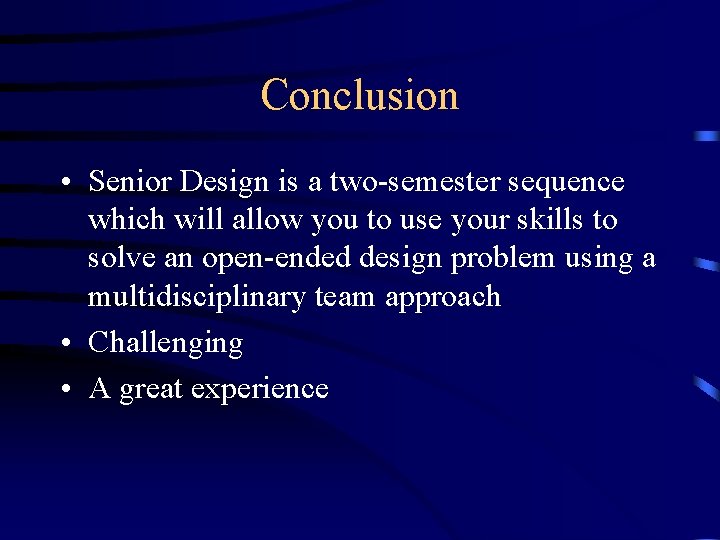 Conclusion

• Senior Design is a two-semester sequence which will allow you to use your skills to solve an open-ended design problem using a multidisciplinary team approach
• Challenging
• A great experience